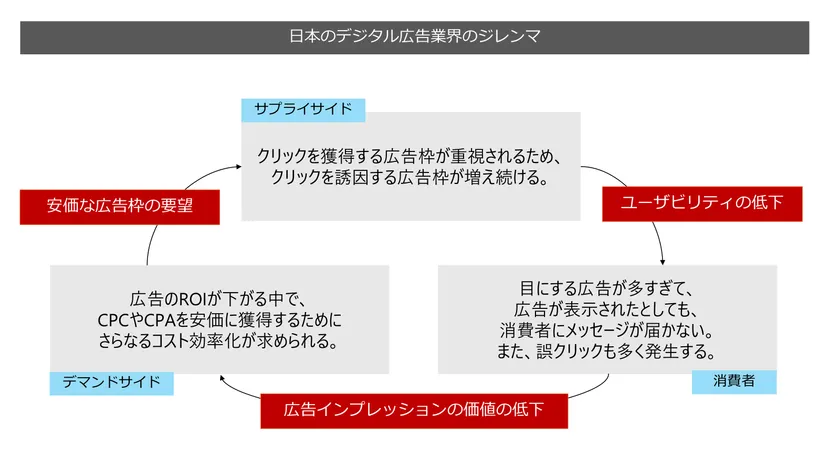 日本のデジタル広告業界のジレンマ

サプライサイド

クリックを獲得する広告枠が重視されるため、クリックを誘因する広告枠が増え続ける。

ユーザビリティの低下

目にする広告が多すぎて、広告が表示されたとしても、消費者にメッセージが届かない。また、誤クリックも多く発生する。

消費者

広告インプレッションの価値の低下

広告のROIが下がる中で、CPCやCPAを安価に獲得するためにさらなるコスト効率化が求められる。

デマンドサイド

安価な広告枠の要望